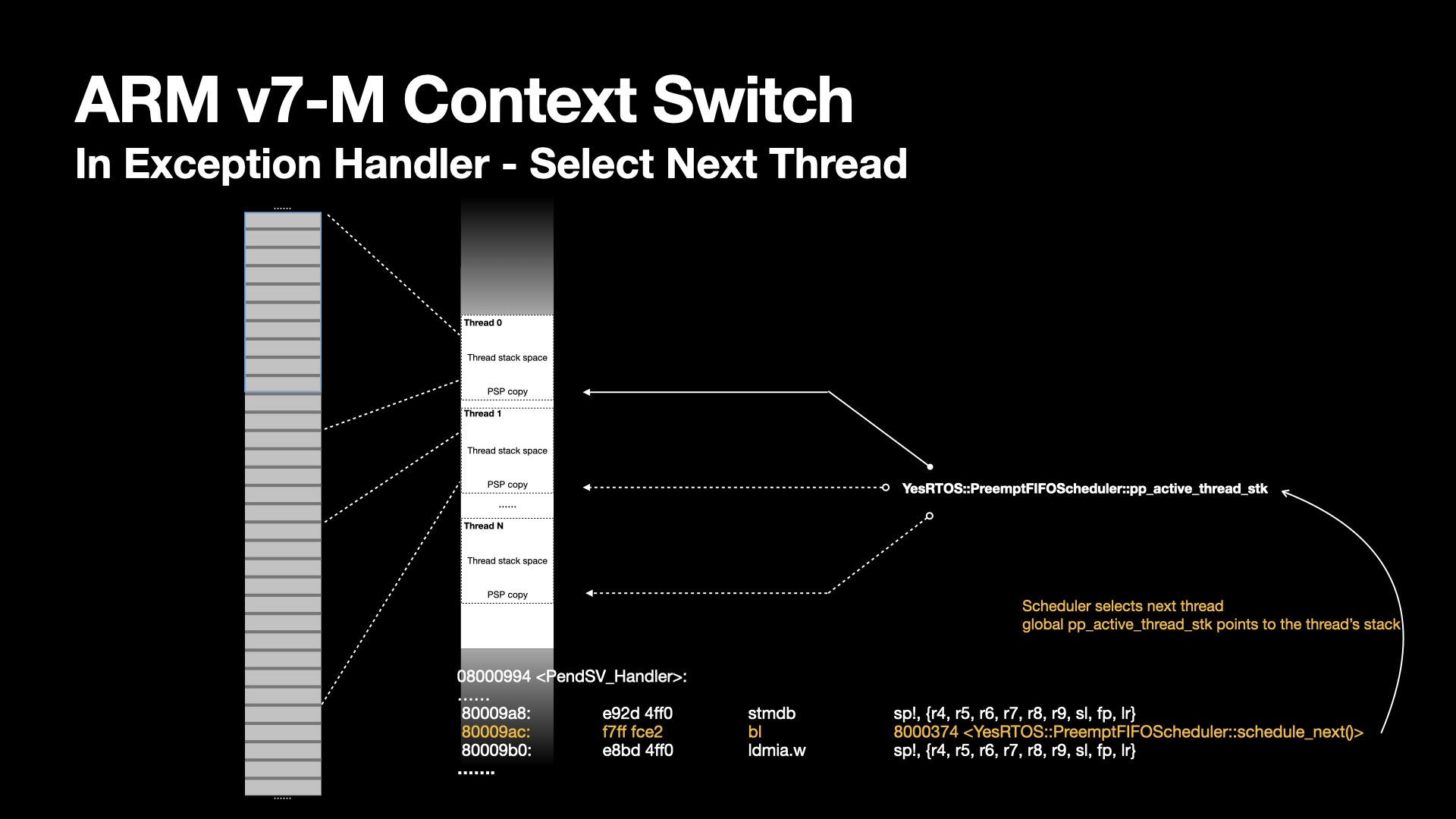 ARM v7-M Context Switch
In Exception Handler - Select Next Thread

......

Thread 0
Thread stack space
PSP copy
Thread 1
Thread stack space
PSP copy
......
Thread N
Thread stack space
PSP copy

YesRTOS::PreemptFIFOScheduler::pp_active_thread_stk

Scheduler selects next thread
global pp_active_thread_stk points to the thread's stack

08000994 <PendSV_Handler>:
......
80009a8: e92d 4ff0 stmdb sp!, {r4, r5, r6, r7, r8, r9, sl, fp, lr}
80009ac: f7ff fce2 bl 8000374 <YesRTOS::PreemptFIFOScheduler::schedule_next()>
80009b0: e8bd 4ff0 ldmia.w sp!, {r4, r5, r6, r7, r8, r9, sl, fp, lr}
.......

......